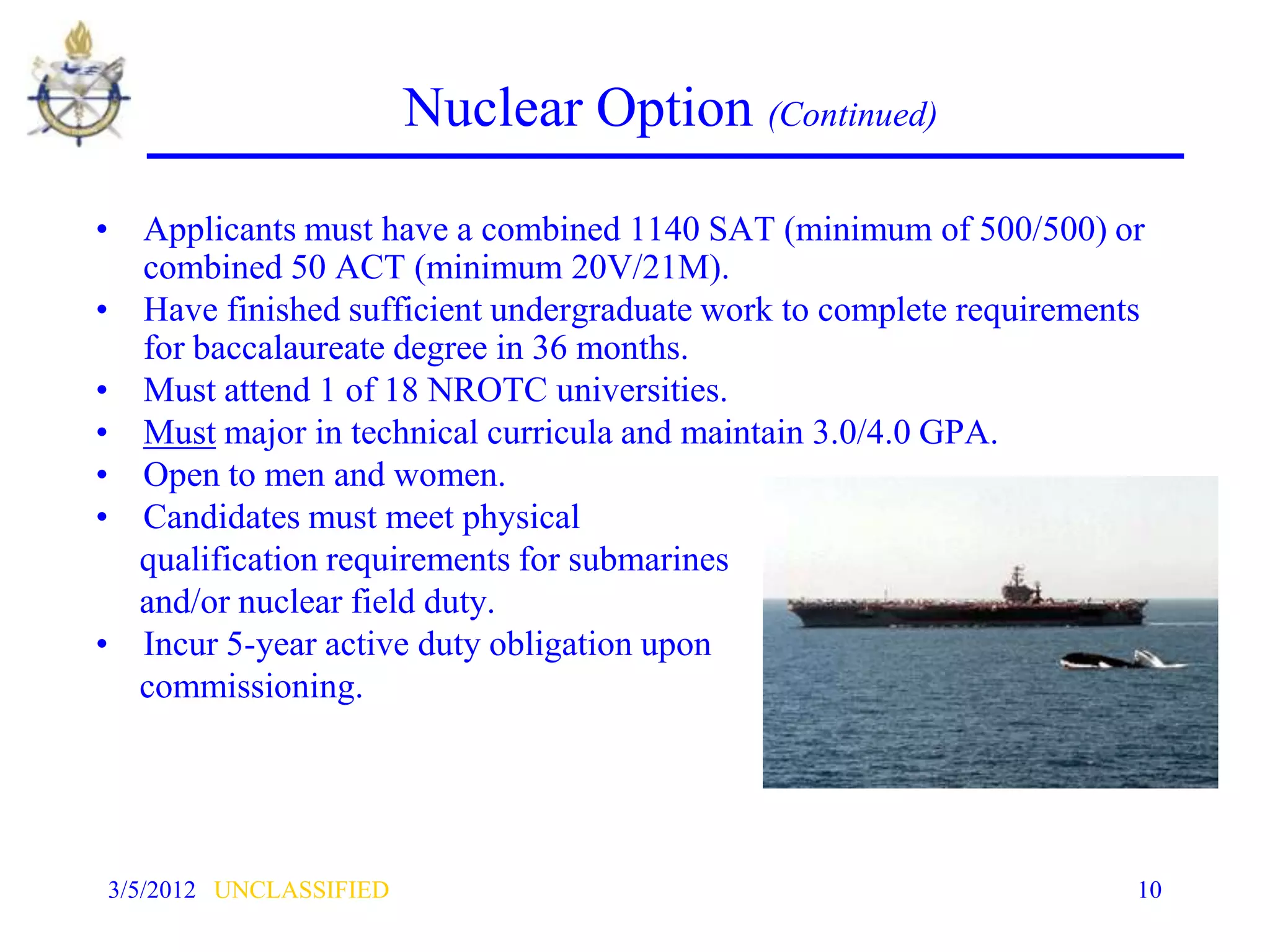 Nuclear Option (Continued)

• Applicants must have a combined 1140 SAT (minimum of 500/500) or combined 50 ACT (minimum 20V/21M).
• Have finished sufficient undergraduate work to complete requirements for baccalaureate degree in 36 months.
• Must attend 1 of 18 NROTC universities.
• Must major in technical curricula and maintain 3.0/4.0 GPA.
• Open to men and women.
• Candidates must meet physical qualification requirements for submarines and/or nuclear field duty.
• Incur 5-year active duty obligation upon commissioning.

3/5/2012 UNCLASSIFIED 10